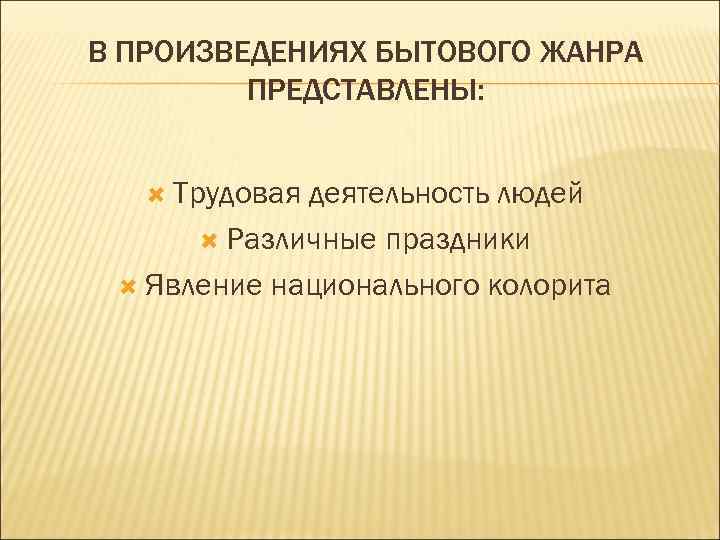 В ПРОИЗВЕДЕНИЯХ БЫТОВОГО ЖАНРА ПРЕДСТАВЛЕНЫ:

Трудовая деятельность людей
Различные праздники
Явление национального колорита